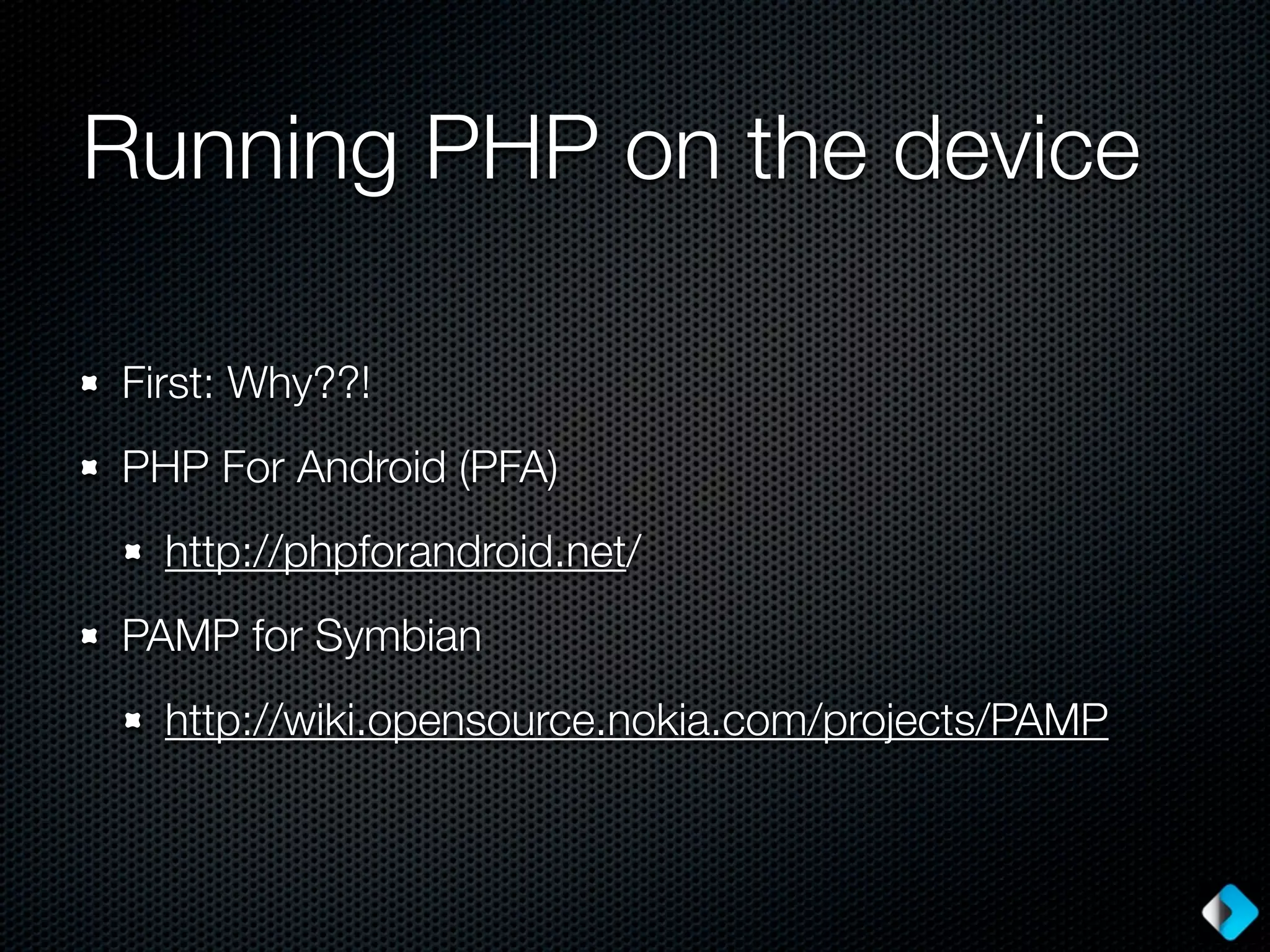 Running PHP on the device

First: Why??!

PHP For Android (PFA)

http://phpforandroid.net/

PAMP for Symbian

http://wiki.opensource.nokia.com/projects/PAMP